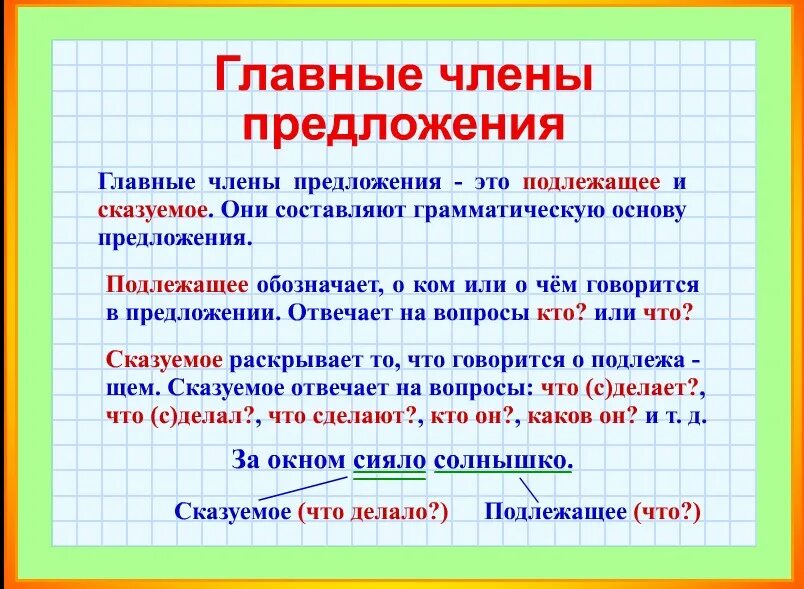 Главные члены предложения

Главные члены предложения - это подлежащее и сказуемое. Они составляют грамматическую основу предложения.

Подлежащее обозначает, о ком или о чём говорится в предложении. Отвечает на вопросы кто? или что?

Сказуемое раскрывает то, что говорится о подлежащем. Сказуемое отвечает на вопросы: что (с)делает?, что (с)делал?, что сделают?, кто он?, каков он? и т. д.

За окном сияло солнышко.

Сказуемое (что делало?) Подлежащее (что?)